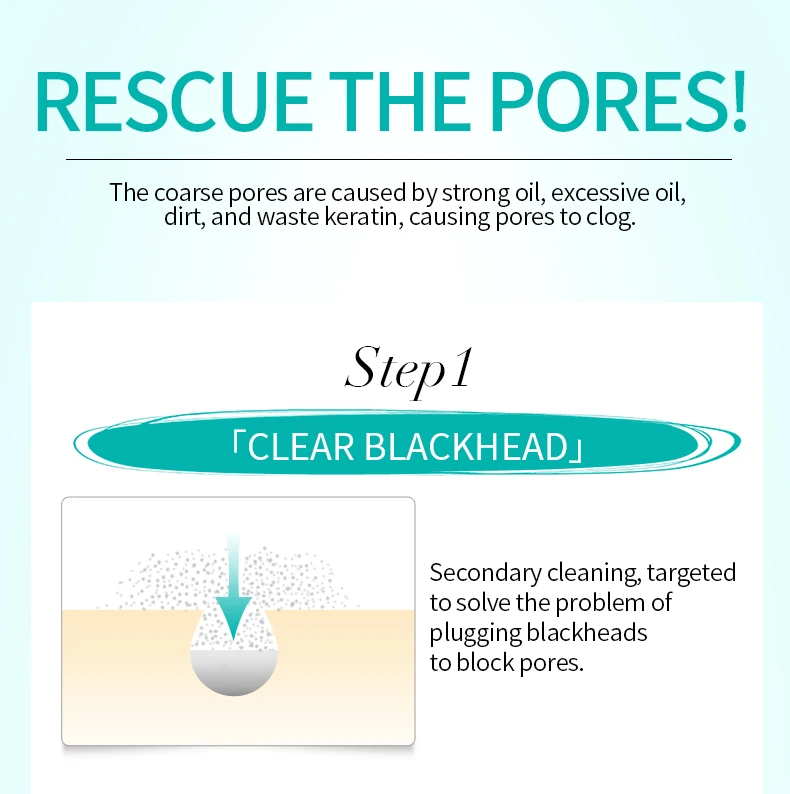 RESCUE THE PORES!

The coarse pores are caused by strong oil, excessive oil, dirt, and waste keratin, causing pores to clog.

Step1

「CLEAR BLACKHEAD」

Secondary cleaning, targeted to solve the problem of plugging blackheads to block pores.